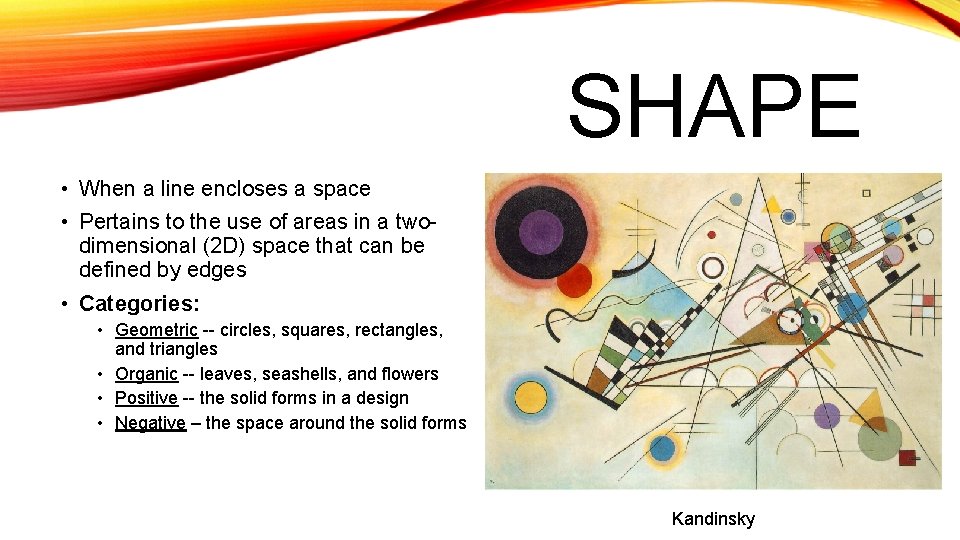 SHAPE

• When a line encloses a space
• Pertains to the use of areas in a two-dimensional (2D) space that can be defined by edges
• Categories:
  • Geometric -- circles, squares, rectangles, and triangles
  • Organic -- leaves, seashells, and flowers
  • Positive -- the solid forms in a design
  • Negative – the space around the solid forms

Kandinsky